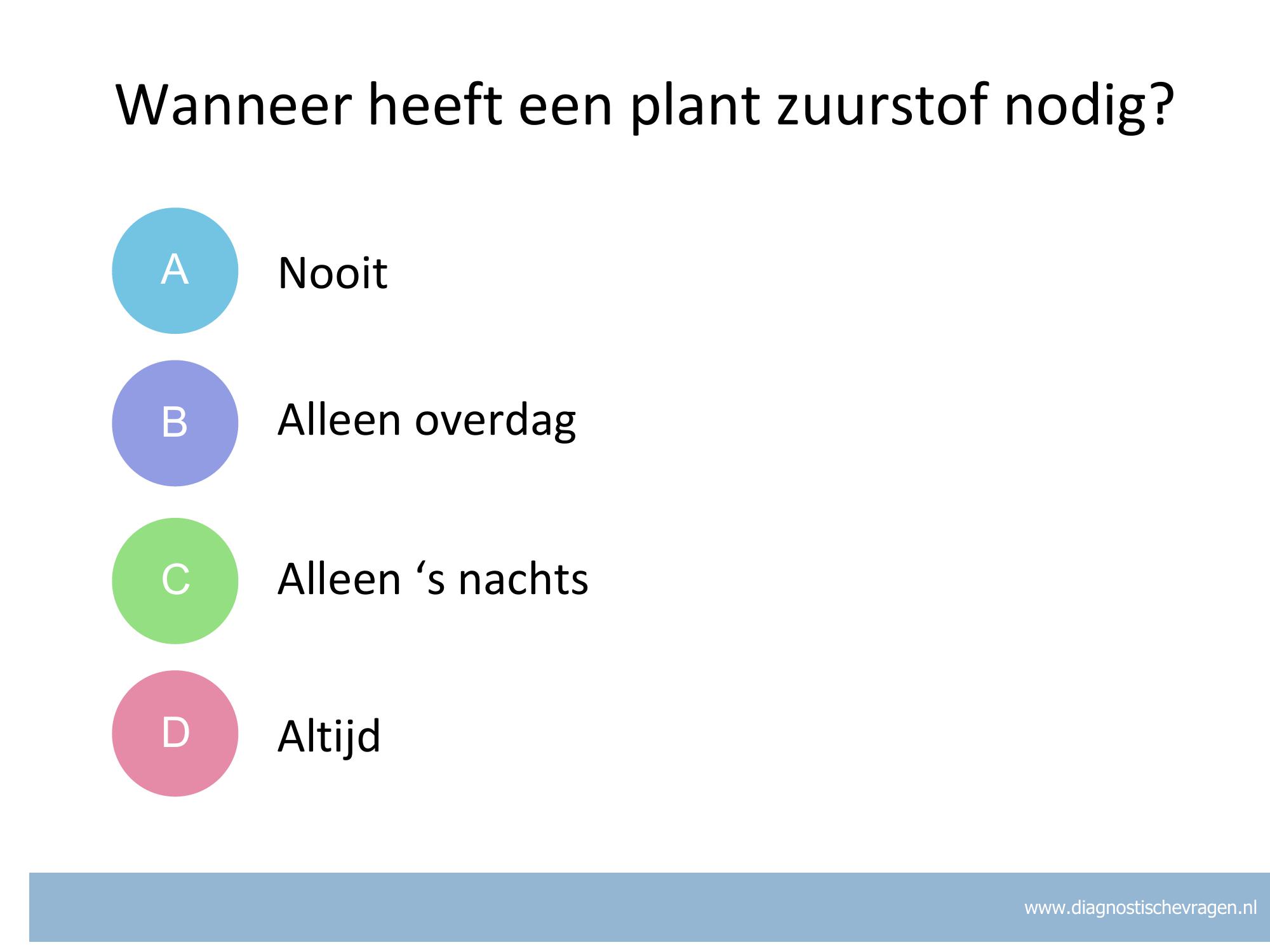 Wanneer heeft een plant zuurstof nodig?

A Nooit

B Alleen overdag

C Alleen ‘s nachts

D Altijd

www.diagnostischevragen.nl